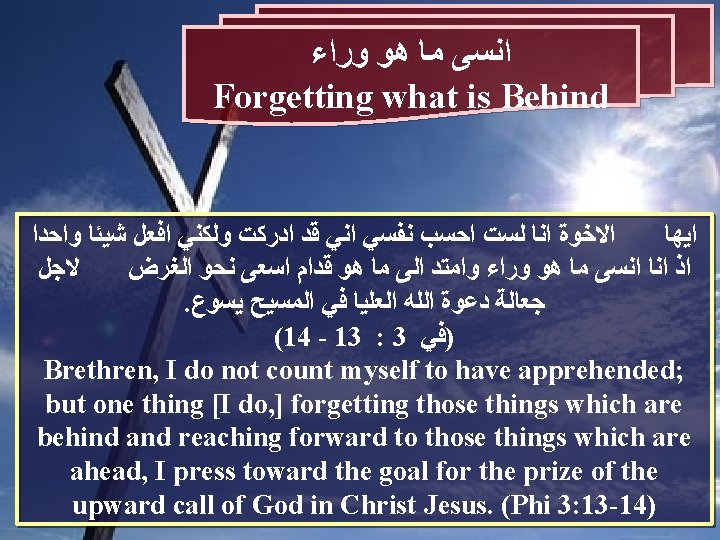 انسى ما هو وراء
Forgetting what is Behind

ايها الاخوة انا لست احسب نفسي اني قد ادركت ولكني افعل شيئا واحدا اذ انا انسى ما هو وراء وامتد الى ما هو قدام اسعى نحو الغرض لاجل جعالة دعوة الله العليا في المسيح يسوع.
(في 3 : 13 - 14)
Brethren, I do not count myself to have apprehended; but one thing [I do,] forgetting those things which are behind and reaching forward to those things which are ahead, I press toward the goal for the prize of the upward call of God in Christ Jesus. (Phi 3:13-14)